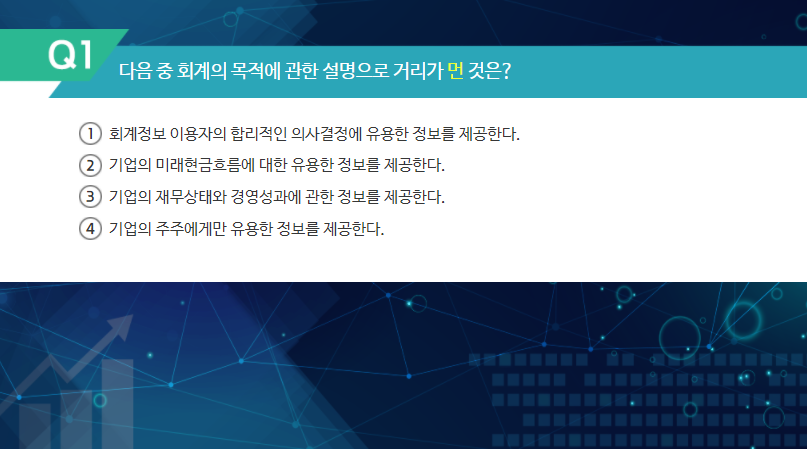 Q1

다음 중 회계의 목적에 관한 설명으로 거리가 먼 것은?

① 회계정보 이용자의 합리적인 의사결정에 유용한 정보를 제공한다.
② 기업의 미래현금흐름에 대한 유용한 정보를 제공한다.
③ 기업의 재무상태와 경영성과에 관한 정보를 제공한다.
④ 기업의 주주에게만 유용한 정보를 제공한다.